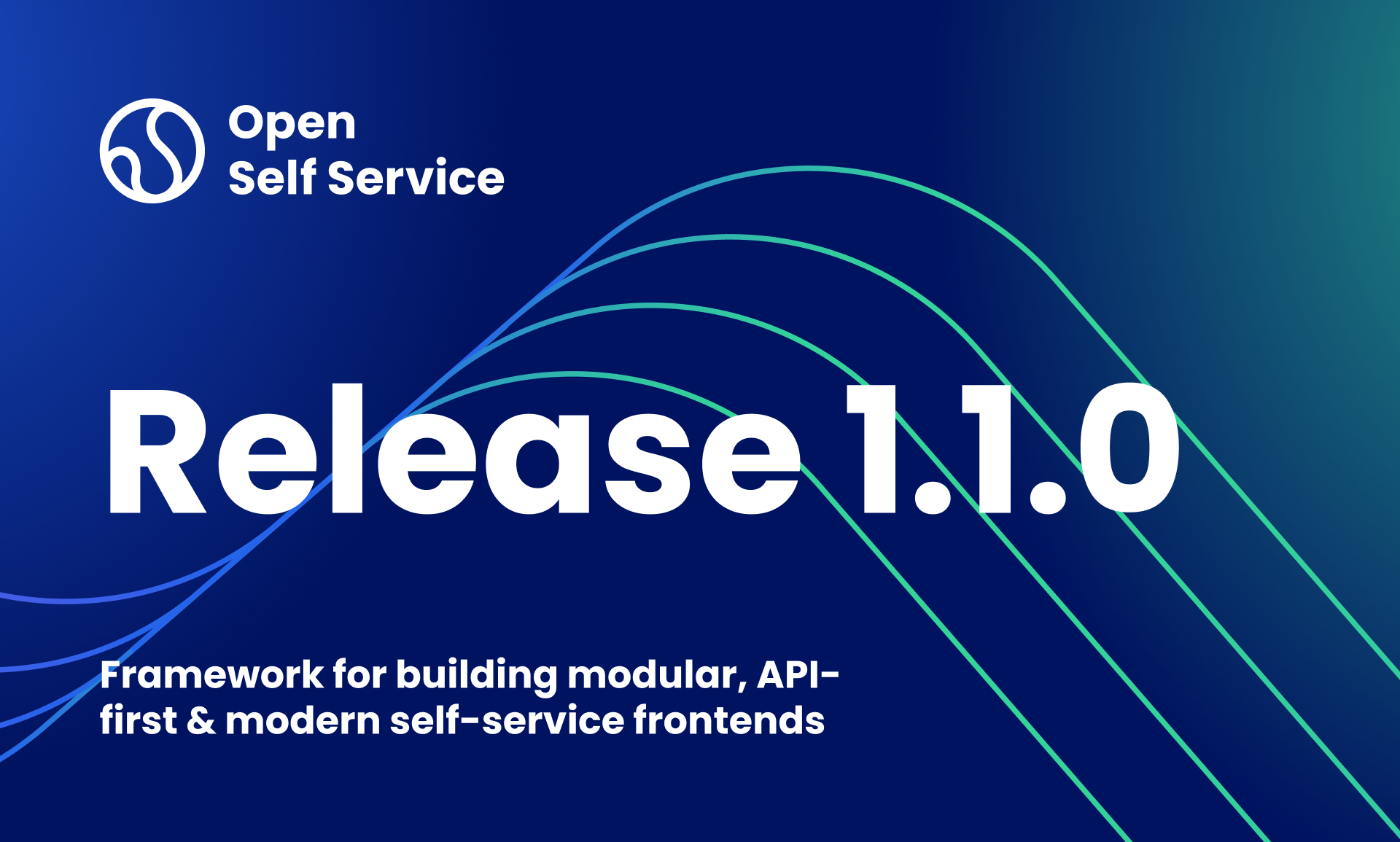 Open
Self Service

Release 1.1.0

Framework for building modular, API-first & modern self-service frontends